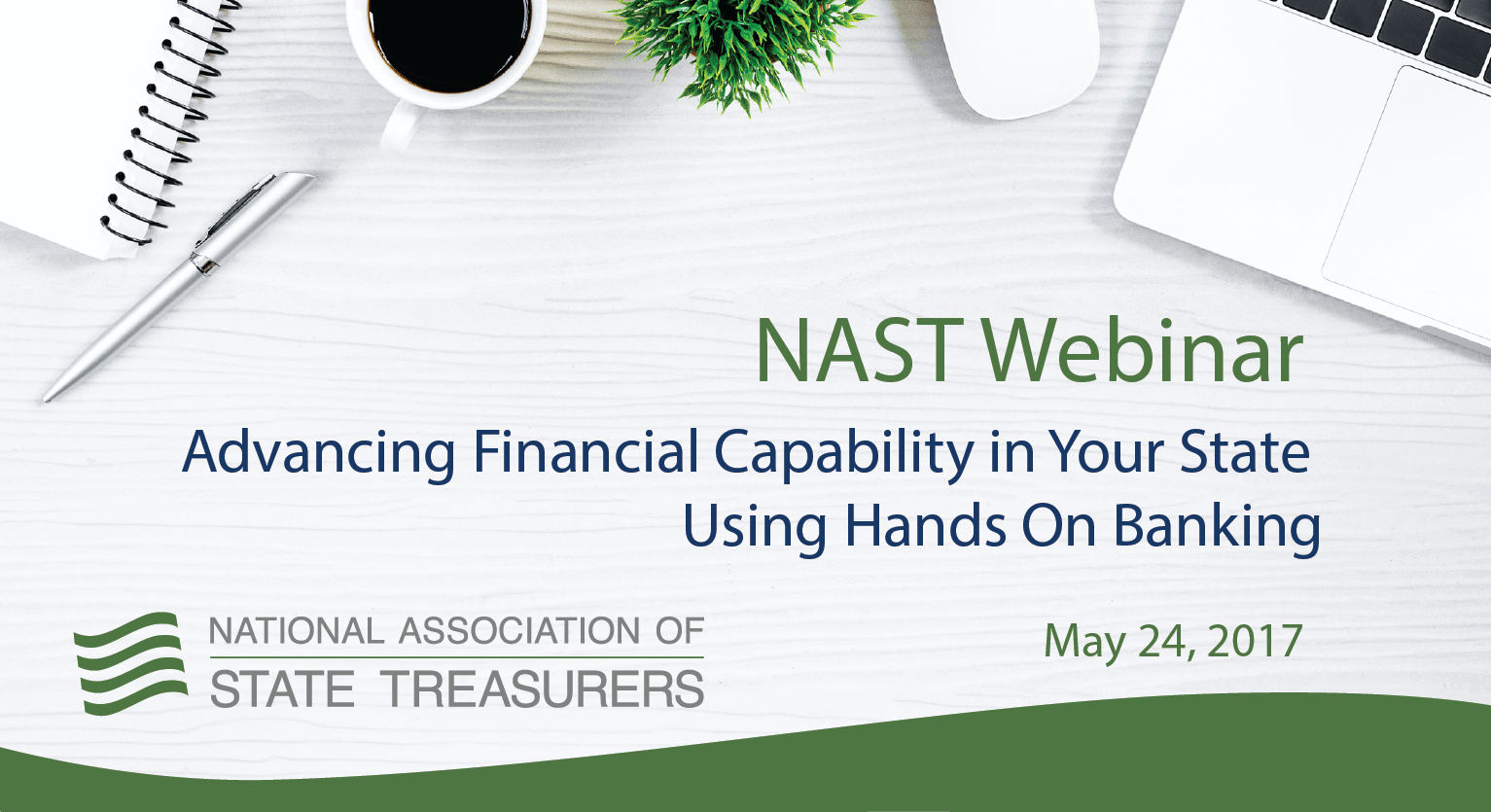 NAST Webinar

Advancing Financial Capability in Your State Using Hands On Banking

NATIONAL ASSOCIATION OF STATE TREASURERS

May 24, 2017